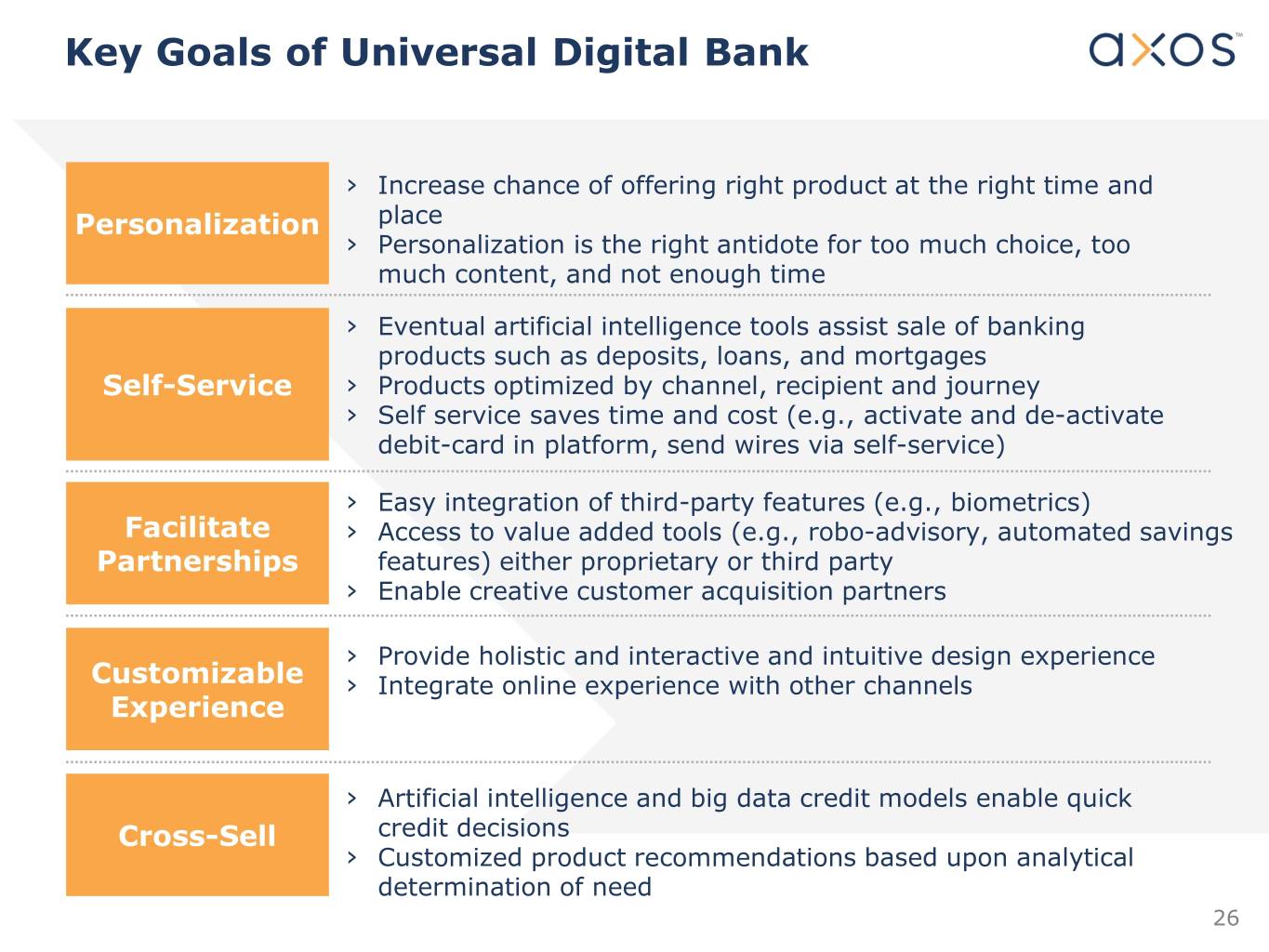 Key Goals of Universal Digital Bank

axos™

Personalization

› Increase chance of offering right product at the right time and place
› Personalization is the right antidote for too much choice, too much content, and not enough time

Self-Service

› Eventual artificial intelligence tools assist sale of banking products such as deposits, loans, and mortgages
› Products optimized by channel, recipient and journey
› Self service saves time and cost (e.g., activate and de-activate debit-card in platform, send wires via self-service)

Facilitate Partnerships

› Easy integration of third-party features (e.g., biometrics)
› Access to value added tools (e.g., robo-advisory, automated savings features) either proprietary or third party
› Enable creative customer acquisition partners

Customizable Experience

› Provide holistic and interactive and intuitive design experience
› Integrate online experience with other channels

Cross-Sell

› Artificial intelligence and big data credit models enable quick credit decisions
› Customized product recommendations based upon analytical determination of need

26